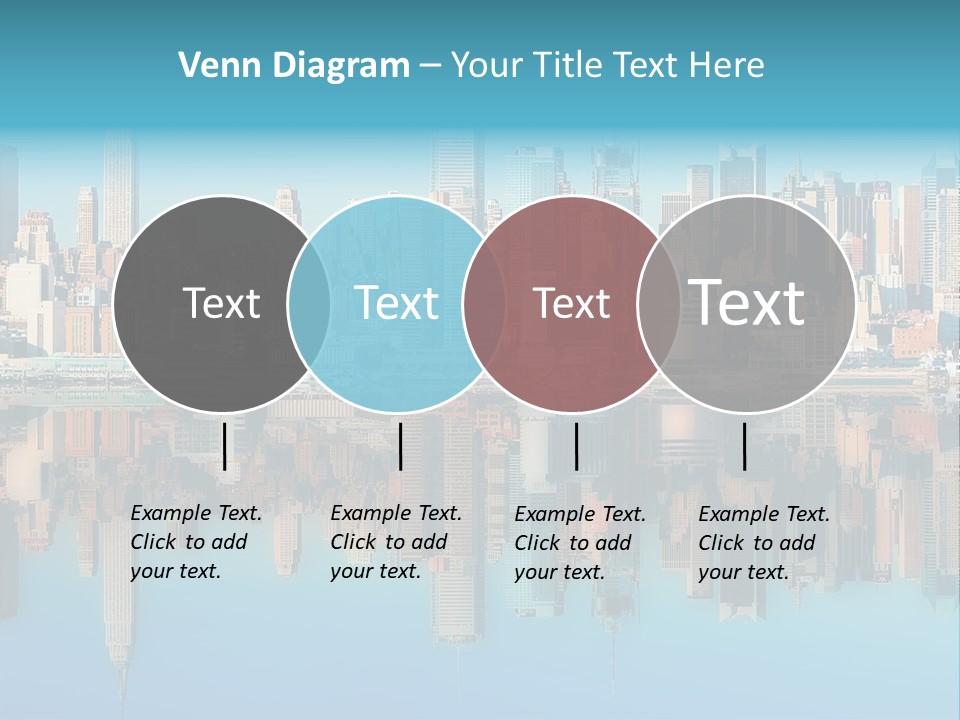 Venn Diagram – Your Title Text Here

Text

Text

Text

Text

Example Text. Click to add your text.

Example Text. Click to add your text.

Example Text. Click to add your text.

Example Text. Click to add your text.